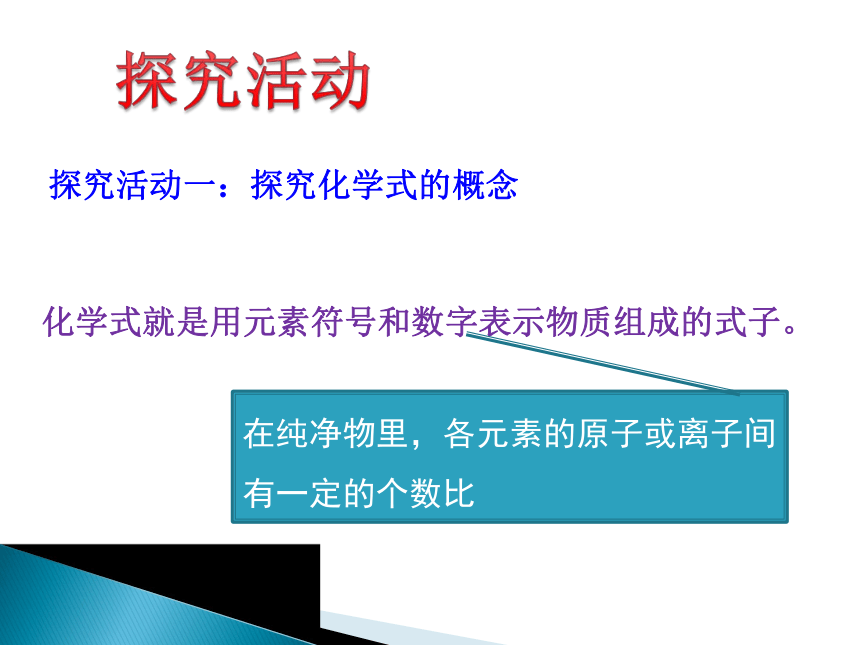 探究活动

探究活动一：探究化学式的概念

化学式就是用元素符号和数字表示物质组成的式子。

在纯净物里，各元素的原子或离子间有一定的个数比